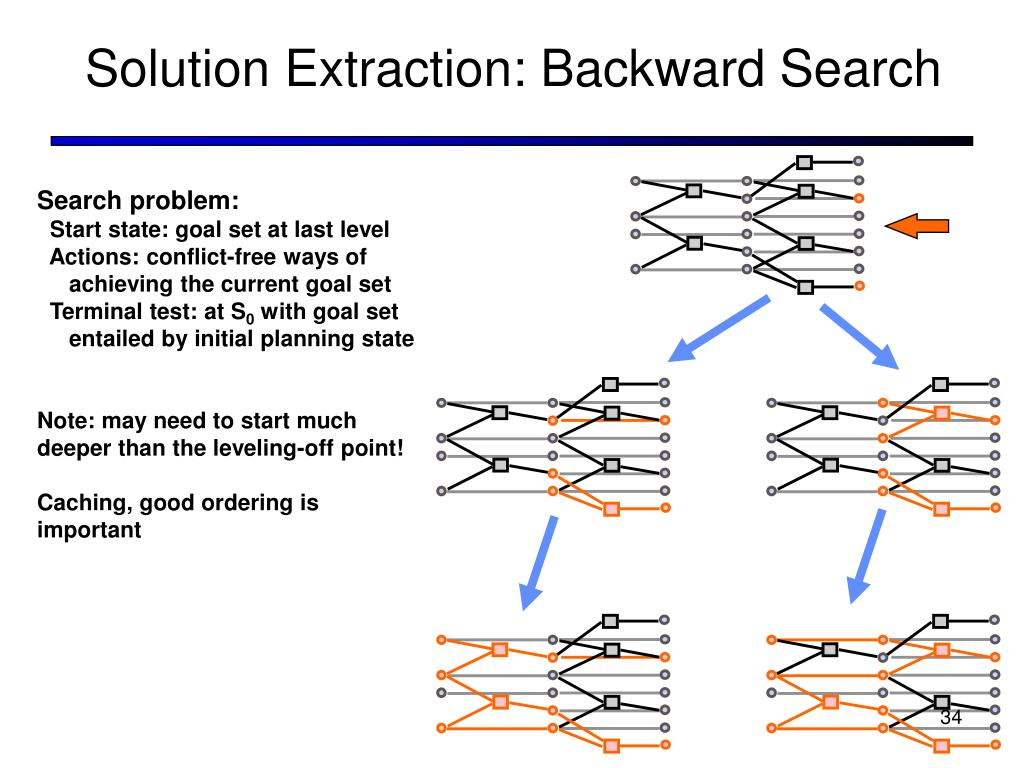 Solution Extraction: Backward Search

Search problem:
Start state: goal set at last level
Actions: conflict-free ways of achieving the current goal set
Terminal test: at $S_0$ with goal set entailed by initial planning state

Note: may need to start much deeper than the leveling-off point!

Caching, good ordering is important

34